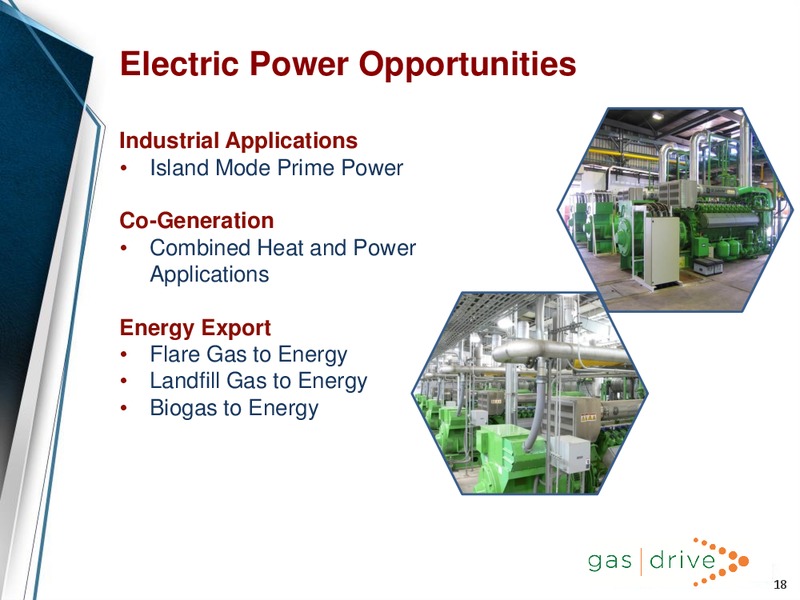 Electric Power Opportunities

Industrial Applications
• Island Mode Prime Power

Co-Generation
• Combined Heat and Power Applications

Energy Export
• Flare Gas to Energy
• Landfill Gas to Energy
• Biogas to Energy

gas | drive

18